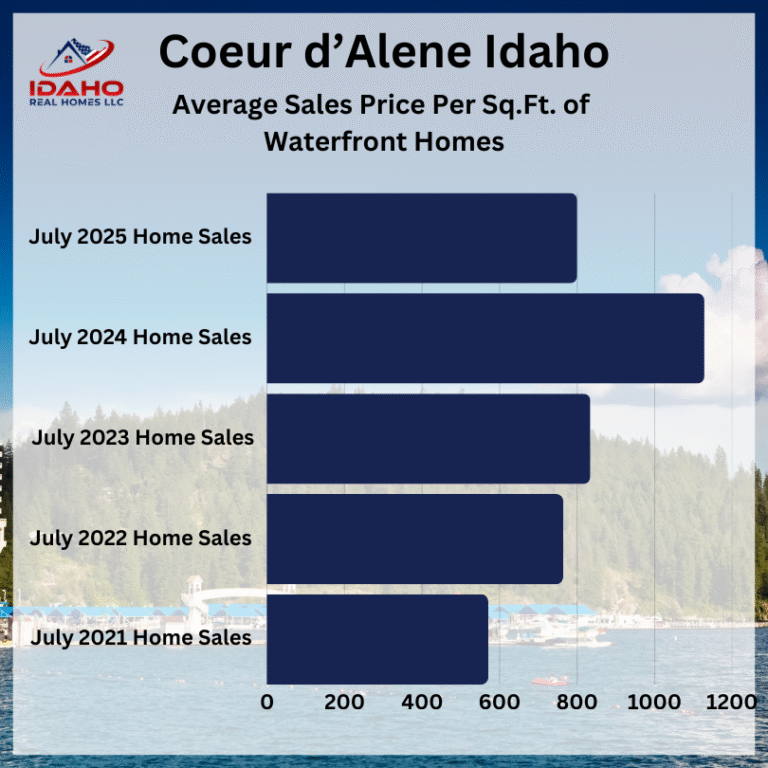 IDAHO
REAL HOMES LLC

Coeur d'Alene Idaho

Average Sales Price Per Sq.Ft. of Waterfront Homes

July 2025 Home Sales
July 2024 Home Sales
July 2023 Home Sales
July 2022 Home Sales
July 2021 Home Sales

0 200 400 600 800 1000 1200